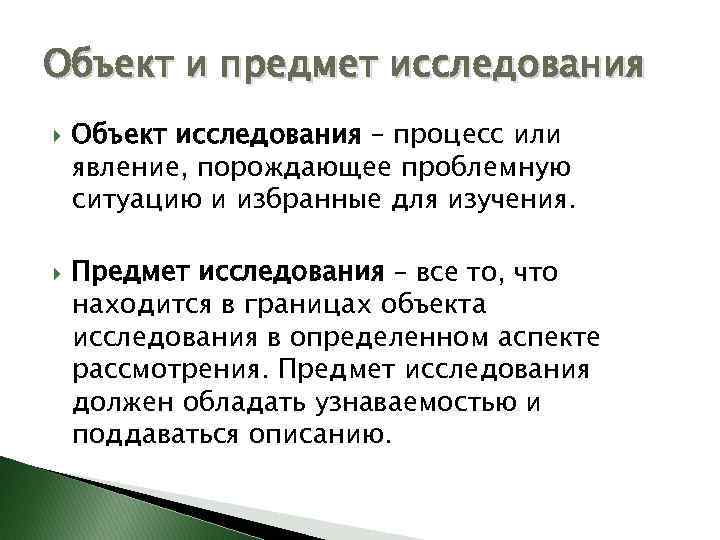 Объект и предмет исследования

Объект исследования – процесс или явление, порождающее проблемную ситуацию и избранные для изучения.

Предмет исследования – все то, что находится в границах объекта исследования в определенном аспекте рассмотрения. Предмет исследования должен обладать узнаваемостью и поддаваться описанию.